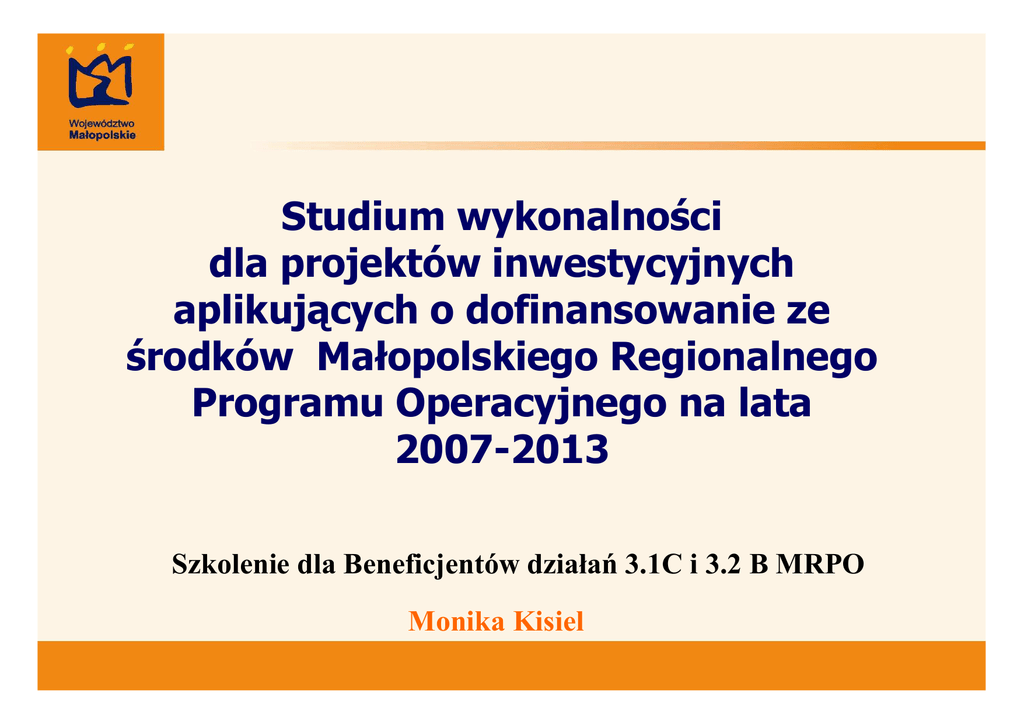 Województwo Małopolskie

Studium wykonalności dla projektów inwestycyjnych aplikujących o dofinansowanie ze środków Małopolskiego Regionalnego Programu Operacyjnego na lata 2007-2013

Szkolenie dla Beneficjentów działań 3.1C i 3.2 B MRPO

Monika Kisiel